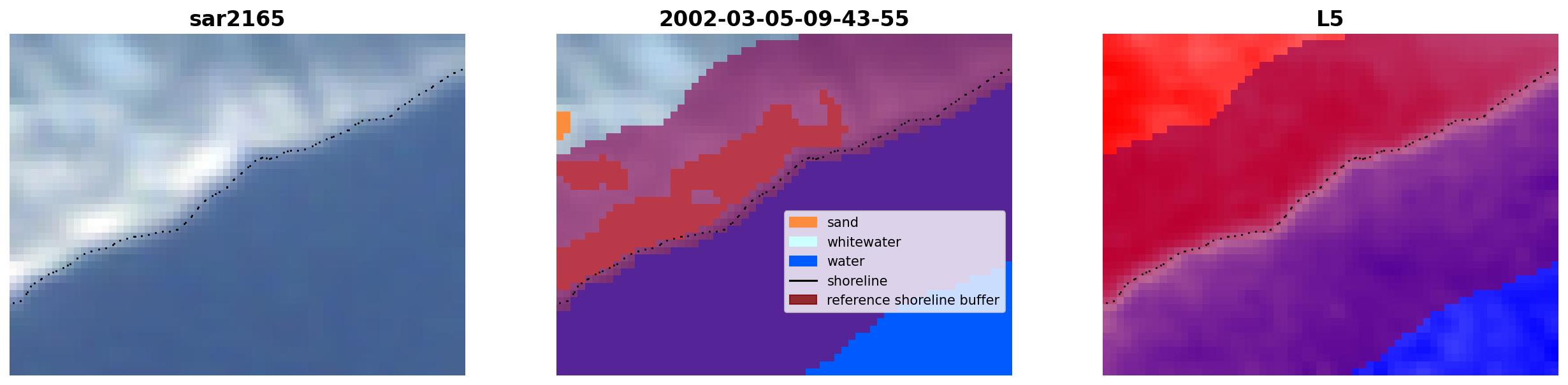 sar2165

2002-03-05-09-43-55

sand
whitewater
water
shoreline
reference shoreline buffer

L5